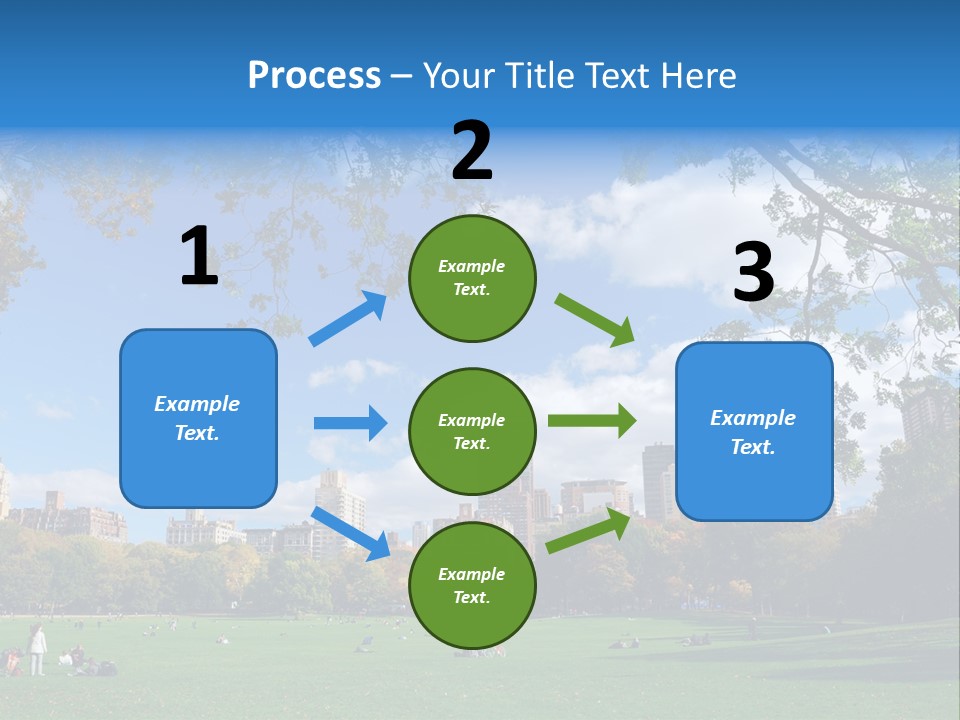 Process – Your Title Text Here

1

Example Text.

2

Example Text.

Example Text.

Example Text.

3

Example Text.